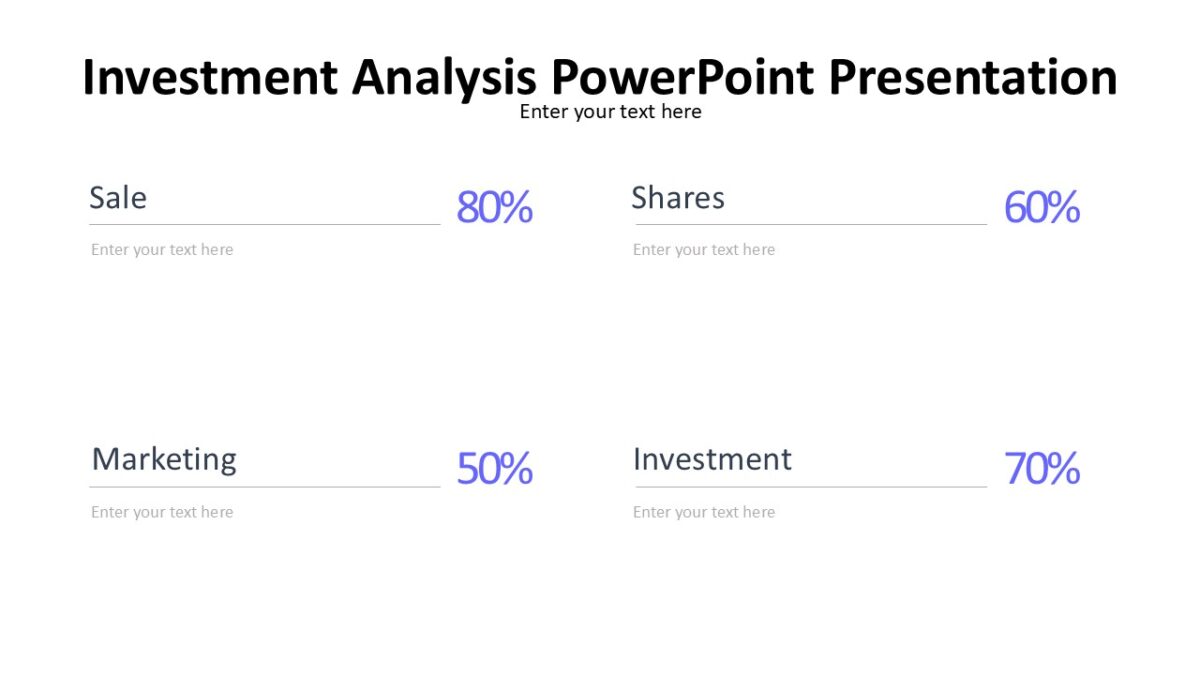 Investment Analysis PowerPoint Presentation
Enter your text here

Sale 80%
Enter your text here

Shares 60%
Enter your text here

Marketing 50%
Enter your text here

Investment 70%
Enter your text here